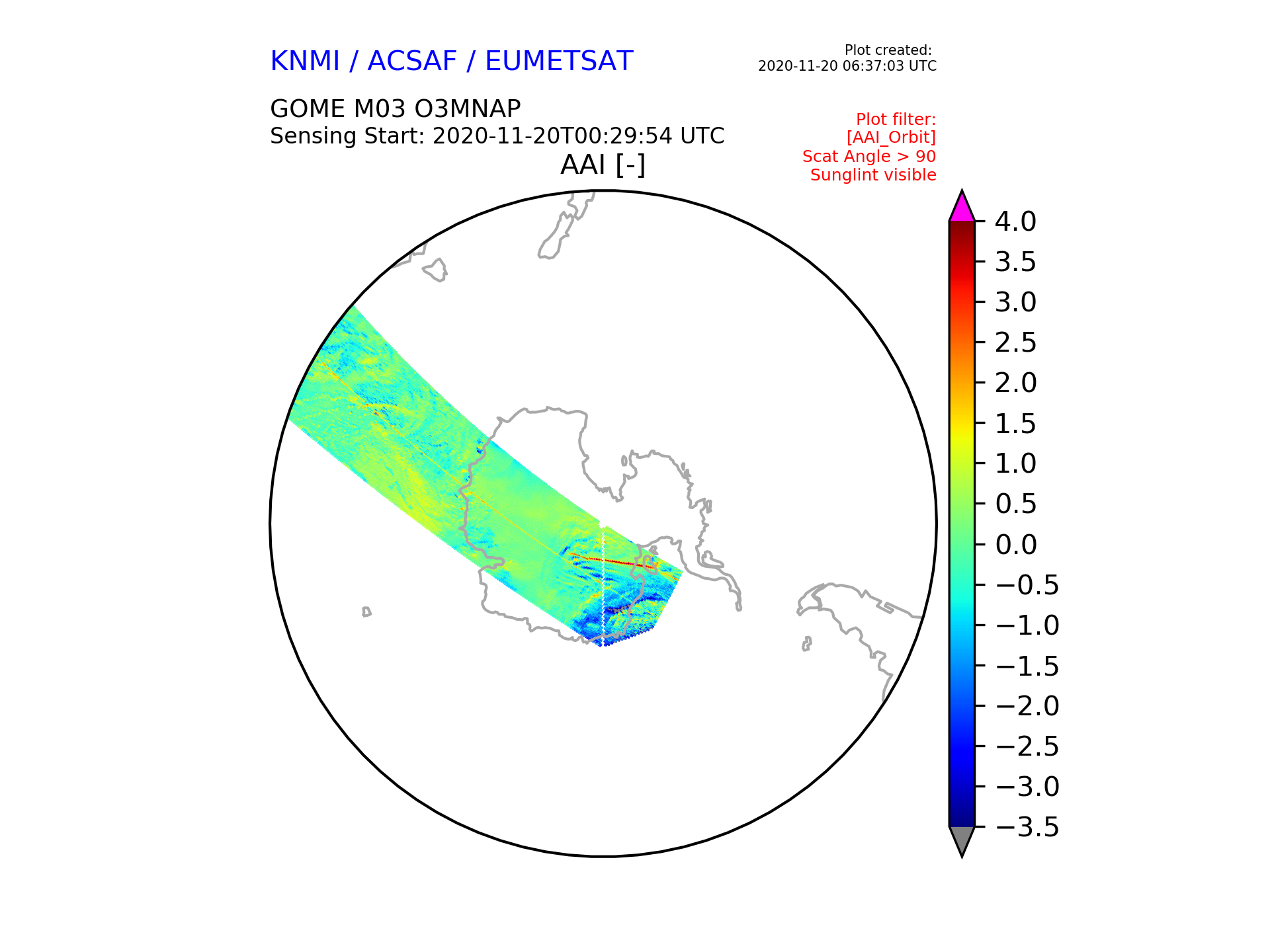 KNMI / ACSAF / EUMETSAT

Plot created:
2020-11-20 06:37:03 UTC

GOME M03 O3MNAP
Sensing Start: 2020-11-20T00:29:54 UTC

Plot filter:
[AAI_Orbit]
Scat Angle > 90
Sunglint visible

AAI [-]

4.0
3.5
3.0
2.5
2.0
1.5
1.0
0.5
0.0
−0.5
−1.0
−1.5
−2.0
−2.5
−3.0
−3.5